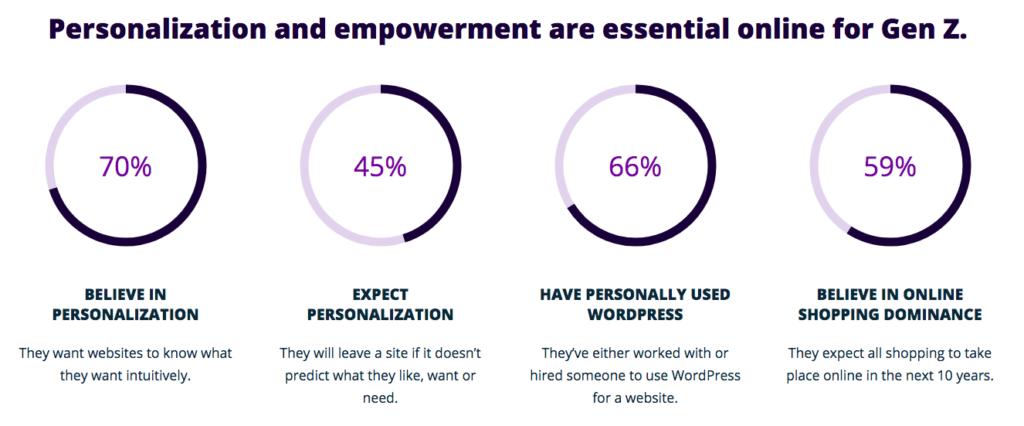 Personalization and empowerment are essential online for Gen Z.

70%

BELIEVE IN PERSONALIZATION

They want websites to know what they want intuitively.

45%

EXPECT PERSONALIZATION

They will leave a site if it doesn't predict what they like, want or need.

66%

HAVE PERSONALLY USED WORDPRESS

They've either worked with or hired someone to use WordPress for a website.

59%

BELIEVE IN ONLINE SHOPPING DOMINANCE

They expect all shopping to take place online in the next 10 years.